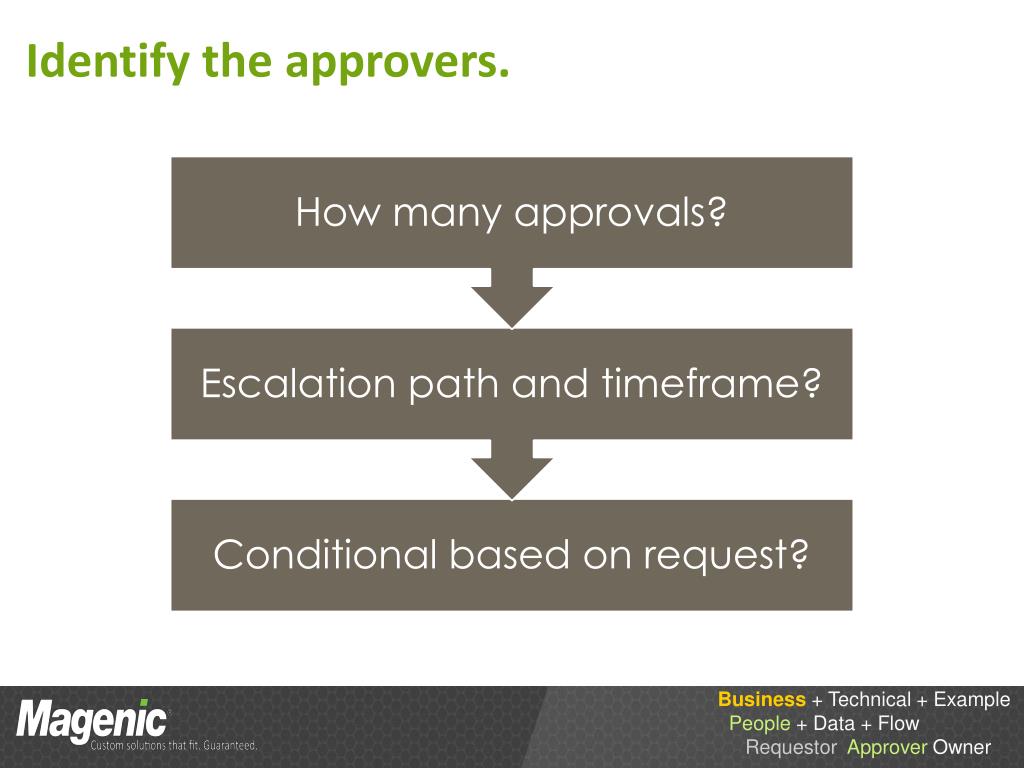 Identify the approvers.

How many approvals?

Escalation path and timeframe?

Conditional based on request?

Magenic
Custom solutions that fit. Guaranteed.

Business + Technical + Example
People + Data + Flow
Requestor Approver Owner